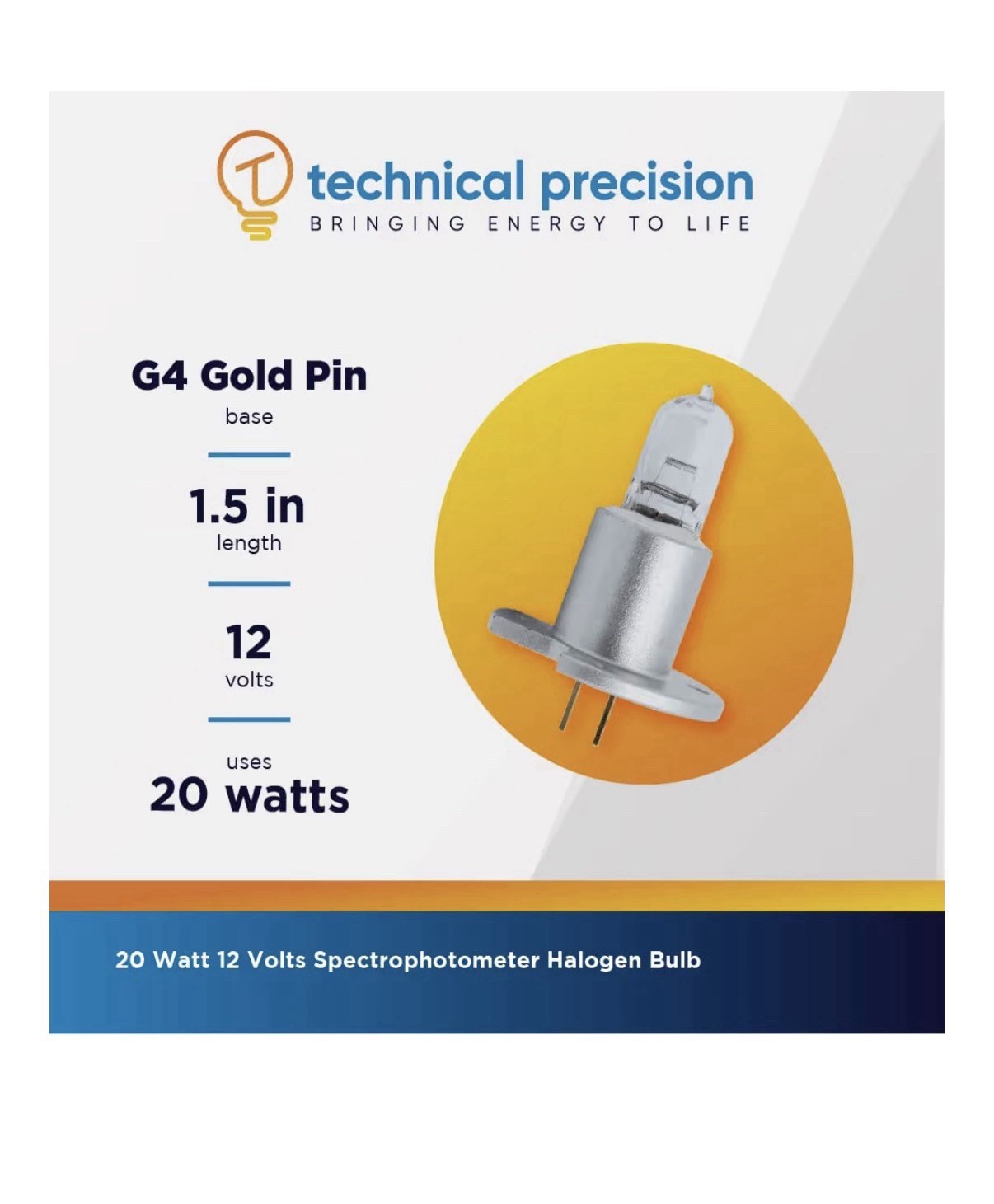 technical precision
BRINGING ENERGY TO LIFE

G4 Gold Pin
base

1.5 in
length

12
volts

uses
20 watts

20 Watt 12 Volts Spectrophotometer Halogen Bulb